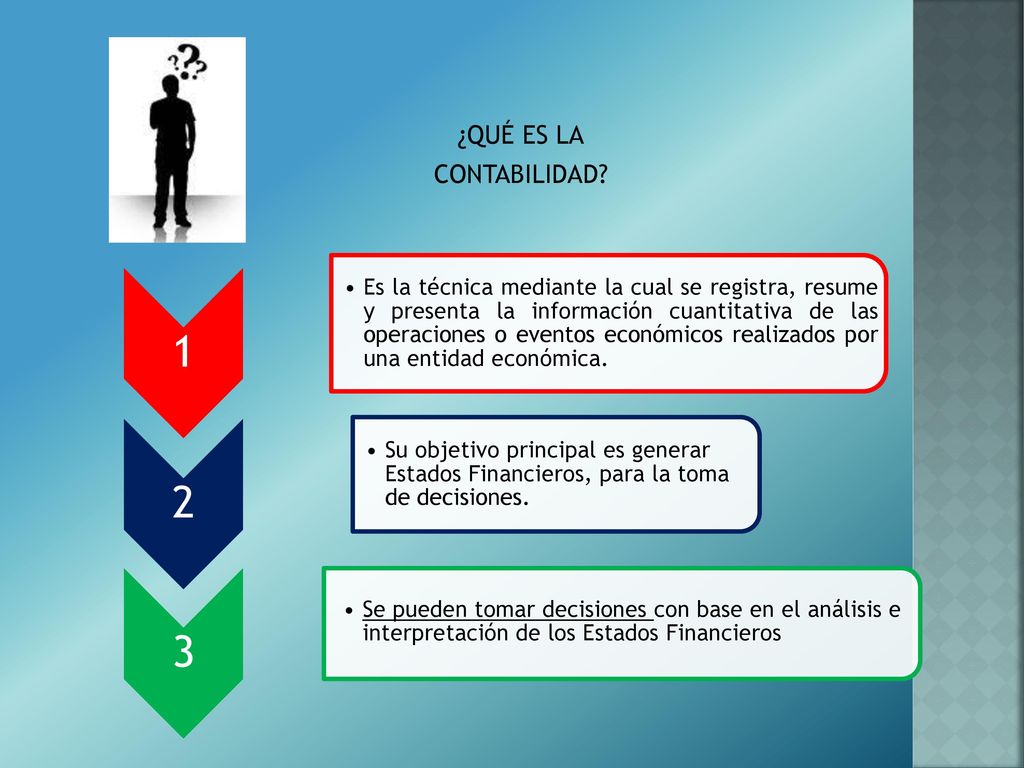 ???

¿QUÉ ES LA CONTABILIDAD?

1

• Es la técnica mediante la cual se registra, resume y presenta la información cuantitativa de las operaciones o eventos económicos realizados por una entidad económica.

2

• Su objetivo principal es generar Estados Financieros, para la toma de decisiones.

3

• Se pueden tomar decisiones con base en el análisis e interpretación de los Estados Financieros